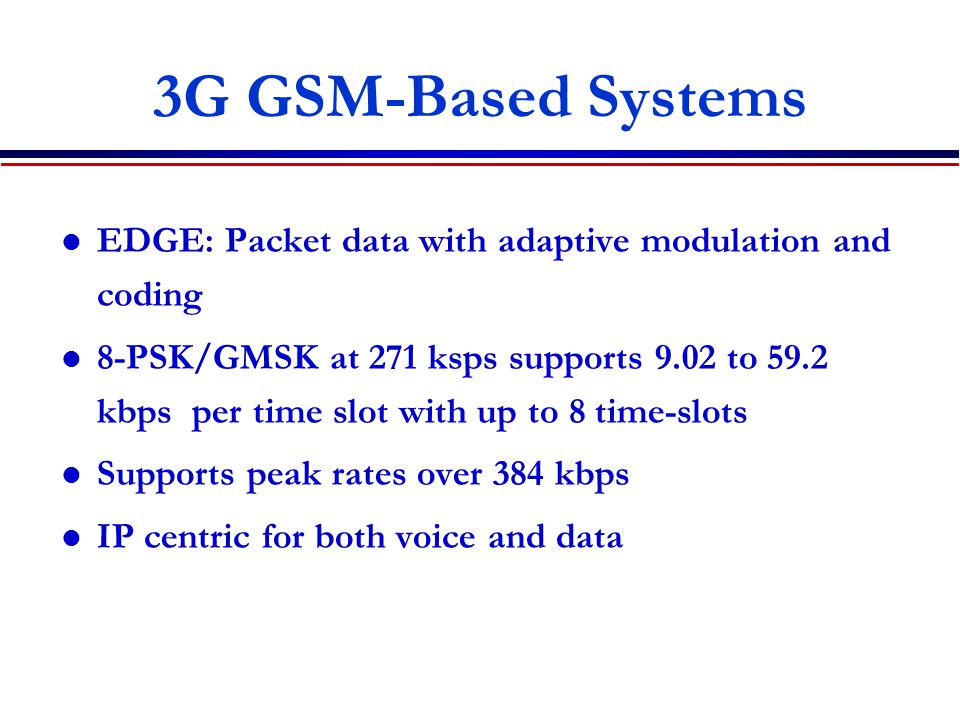 3G GSM-Based Systems

- EDGE: Packet data with adaptive modulation and coding
- 8-PSK/GMSK at 271 ksps supports 9.02 to 59.2 kbps per time slot with up to 8 time-slots
- Supports peak rates over 384 kbps
- IP centric for both voice and data